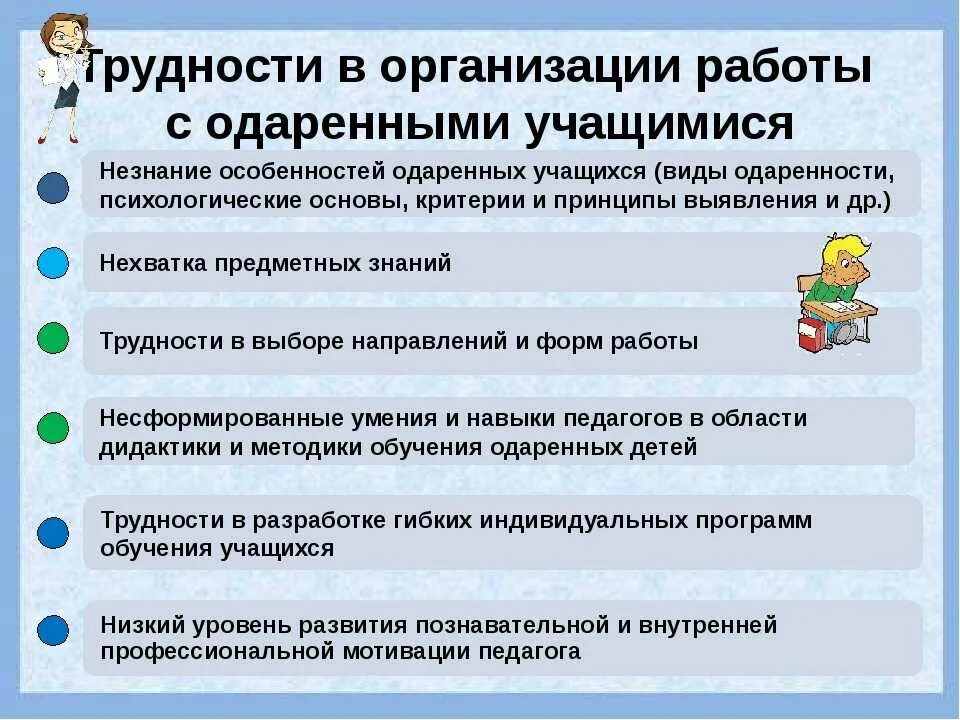 Трудности в организации работы с одаренными учащимися

Незнание особенностей одаренных учащихся (виды одаренности, психологические основы, критерии и принципы выявления и др.)

Нехватка предметных знаний

Трудности в выборе направлений и форм работы

Несформированные умения и навыки педагогов в области дидактики и методики обучения одаренных детей

Трудности в разработке гибких индивидуальных программ обучения учащихся

Низкий уровень развития познавательной и внутренней профессиональной мотивации педагога